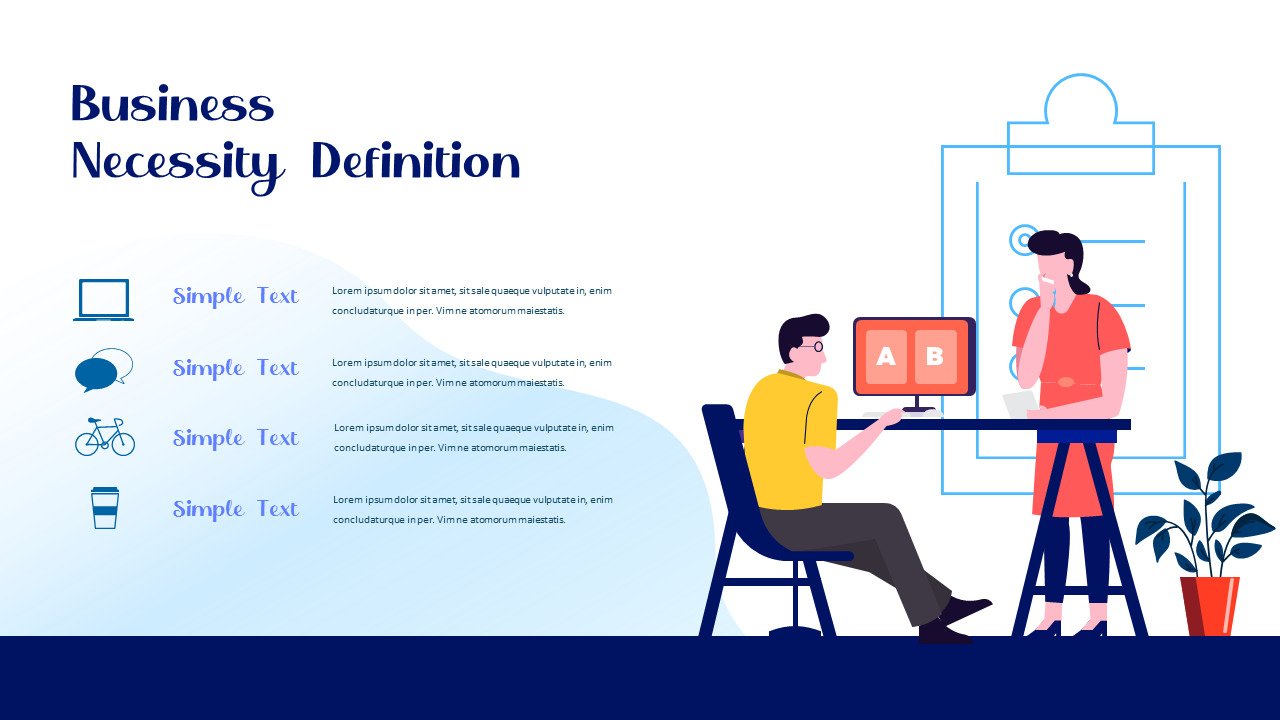 Business
Necessity Definition

Simple Text

Lorem ipsum dolor sit amet, sit sale quaeque vulputate in, enim concludaturque in per. Vim ne atomorum maiestatis.

Simple Text

Lorem ipsum dolor sit amet, sit sale quaeque vulputate in, enim concludaturque in per. Vim ne atomorum maiestatis.

Simple Text

Lorem ipsum dolor sit amet, sit sale quaeque vulputate in, enim concludaturque in per. Vim ne atomorum maiestatis.

Simple Text

Lorem ipsum dolor sit amet, sit sale quaeque vulputate in, enim concludaturque in per. Vim ne atomorum maiestatis.

A B